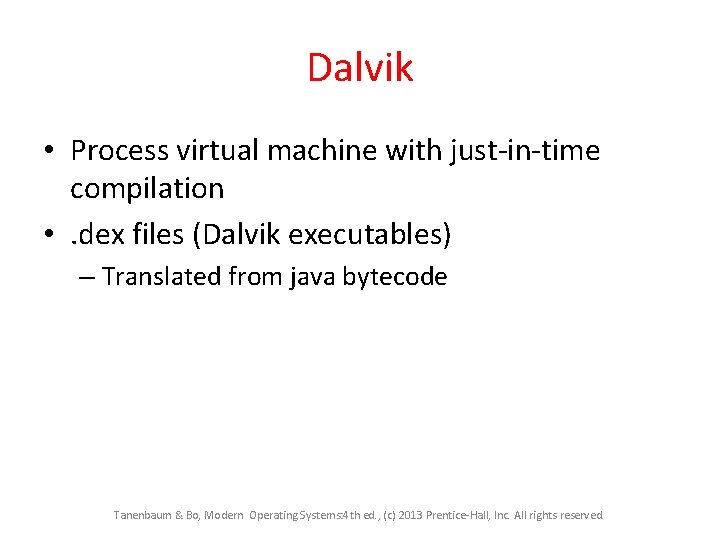 Dalvik

• Process virtual machine with just-in-time compilation
• .dex files (Dalvik executables)
– Translated from java bytecode

Tanenbaum & Bo, Modern Operating Systems:4th ed., (c) 2013 Prentice-Hall, Inc. All rights reserved.